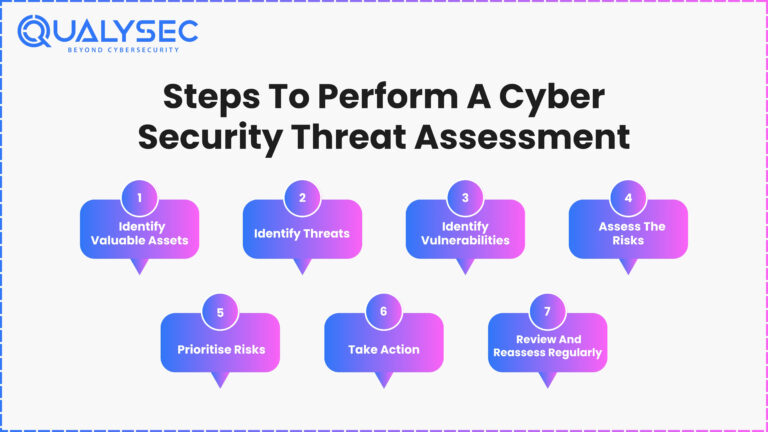 QUALYSEC
BEYOND CYBERSECURITY

Steps To Perform A Cyber Security Threat Assessment

1
Identify Valuable Assets

2
Identify Threats

3
Identify Vulnerabilities

4
Assess The Risks

5
Prioritise Risks

6
Take Action

7
Review And Reassess Regularly